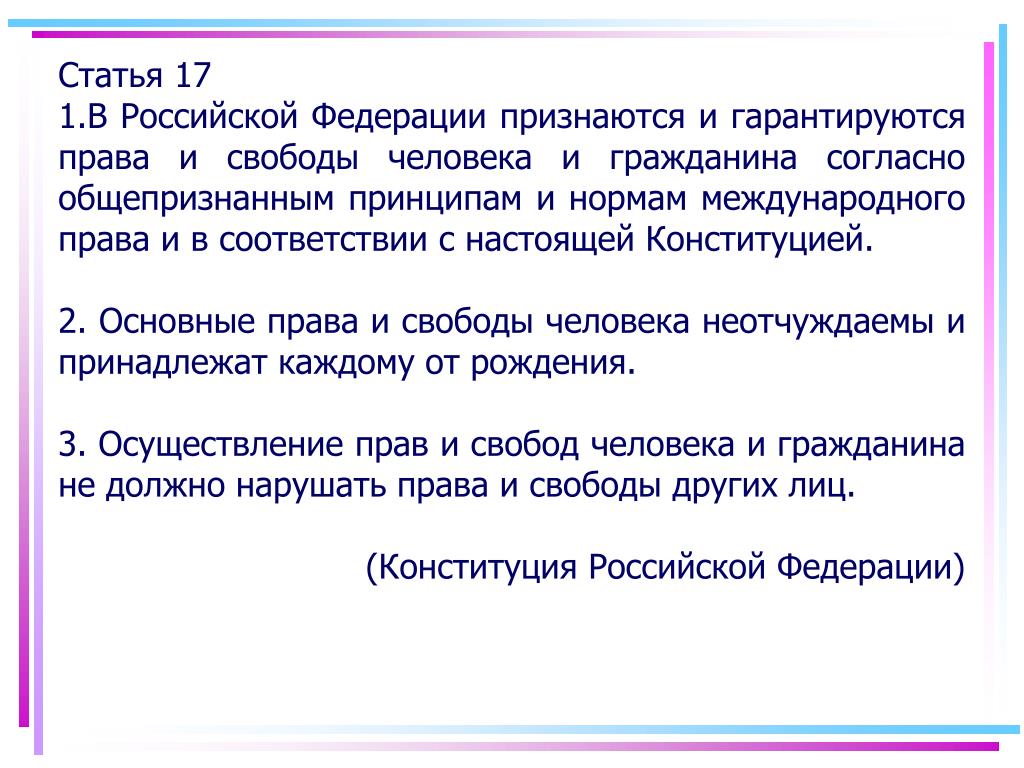 Статья 17
1.В Российской Федерации признаются и гарантируются права и свободы человека и гражданина согласно общепризнанным принципам и нормам международного права и в соответствии с настоящей Конституцией.

2. Основные права и свободы человека неотчуждаемы и принадлежат каждому от рождения.

3. Осуществление прав и свобод человека и гражданина не должно нарушать права и свободы других лиц.

(Конституция Российской Федерации)